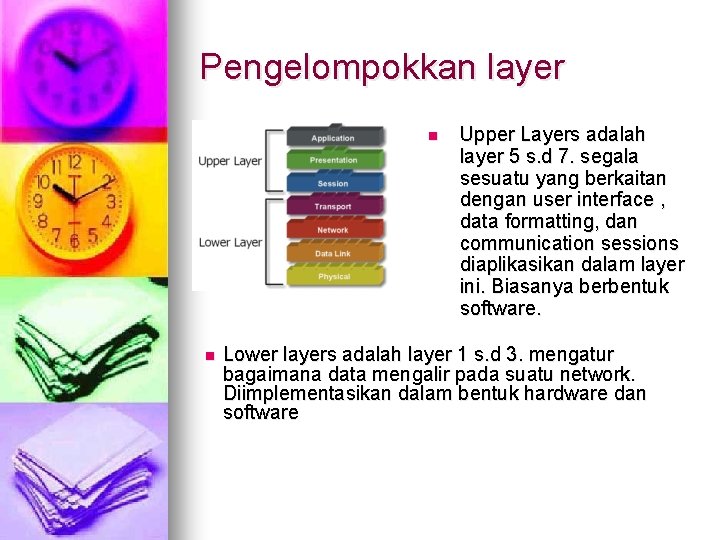 Pengelompokkan layer

Upper Layer
Lower Layer
Application
Presentation
Session
Transport
Network
Data Link
Physical

Upper Layers adalah layer 5 s.d 7. segala sesuatu yang berkaitan dengan user interface , data formatting, dan communication sessions diaplikasikan dalam layer ini. Biasanya berbentuk software.

Lower layers adalah layer 1 s.d 3. mengatur bagaimana data mengalir pada suatu network. Diimplementasikan dalam bentuk hardware dan software